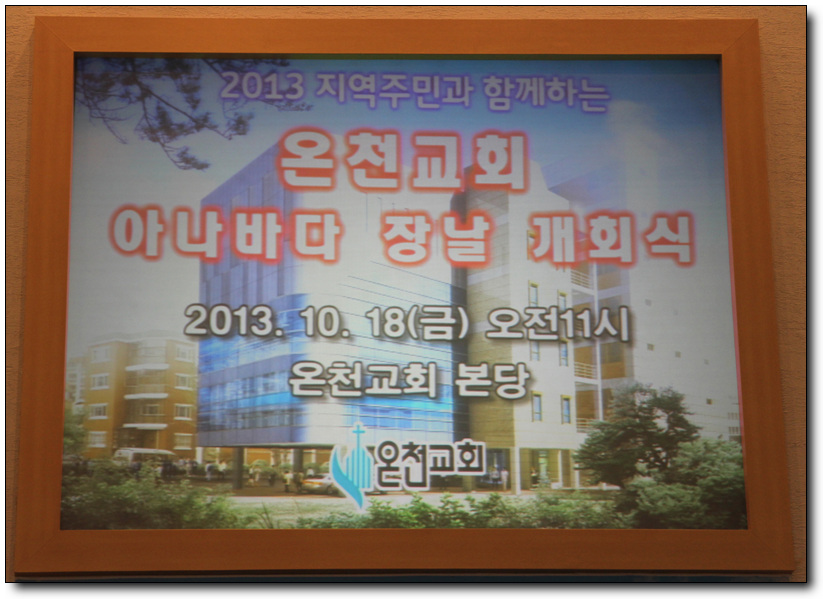 2013 지역주민과 함께하는

온천교회

아나바다 장날 개회식

2013. 10. 18(금) 오전11시

온천교회 본당

온천교회